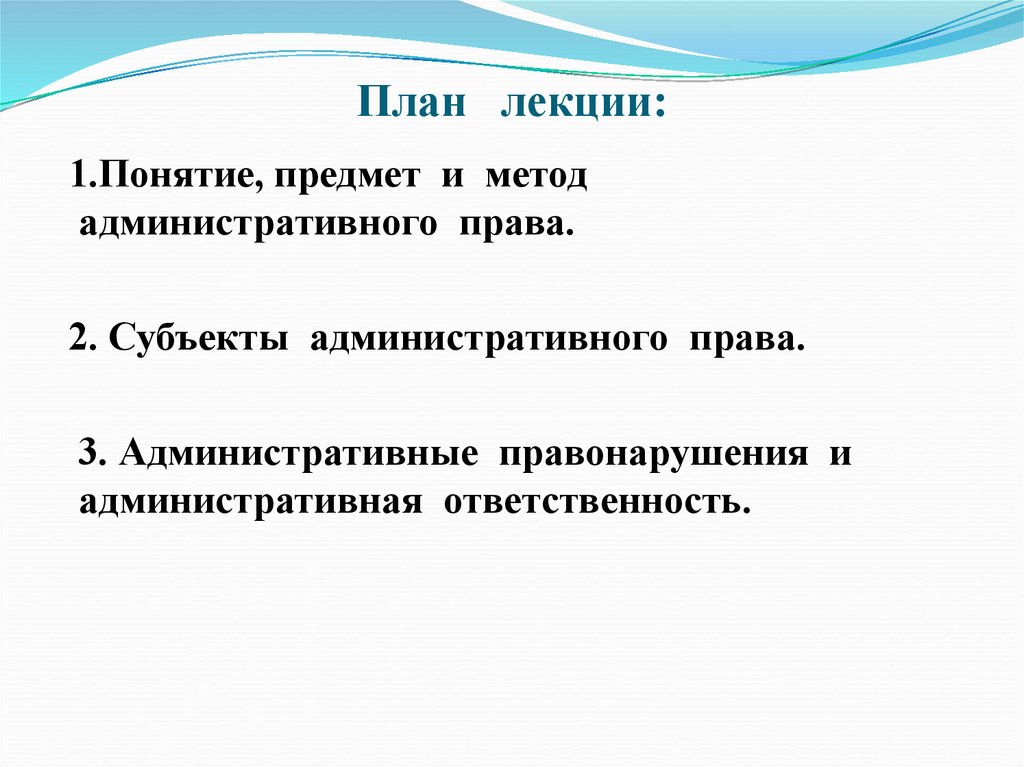 План лекции:

1.Понятие, предмет и метод административного права.

2. Субъекты административного права.

3. Административные правонарушения и административная ответственность.